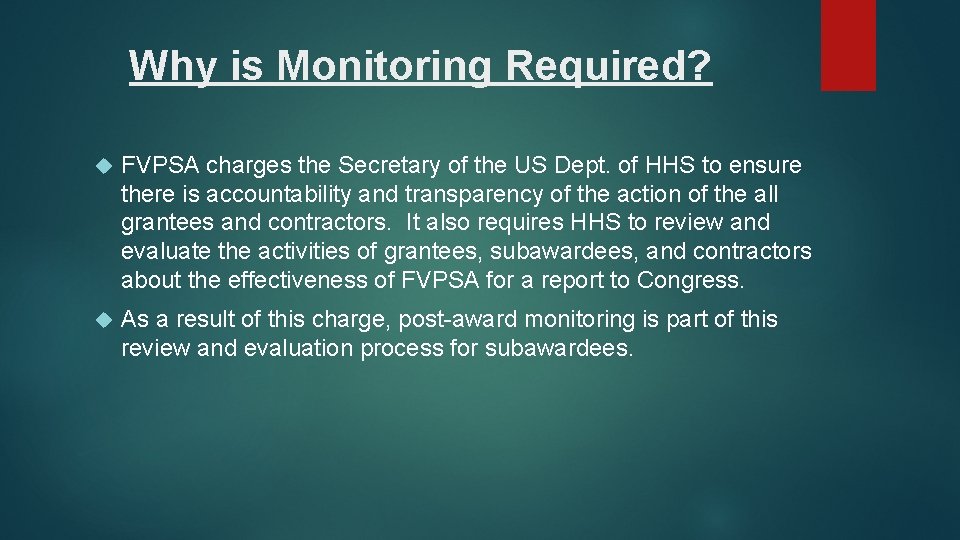 Why is Monitoring Required?

FVPSA charges the Secretary of the US Dept. of HHS to ensure there is accountability and transparency of the action of the all grantees and contractors. It also requires HHS to review and evaluate the activities of grantees, subawardees, and contractors about the effectiveness of FVPSA for a report to Congress.

As a result of this charge, post-award monitoring is part of this review and evaluation process for subawardees.